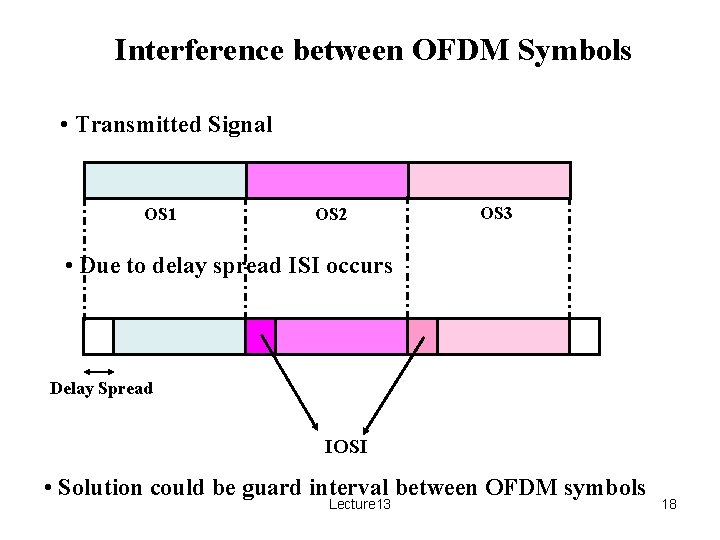 Interference between OFDM Symbols

• Transmitted Signal

OS1

OS2

OS3

• Due to delay spread ISI occurs

Delay Spread

IOSI

• Solution could be guard interval between OFDM symbols

Lecture13

18